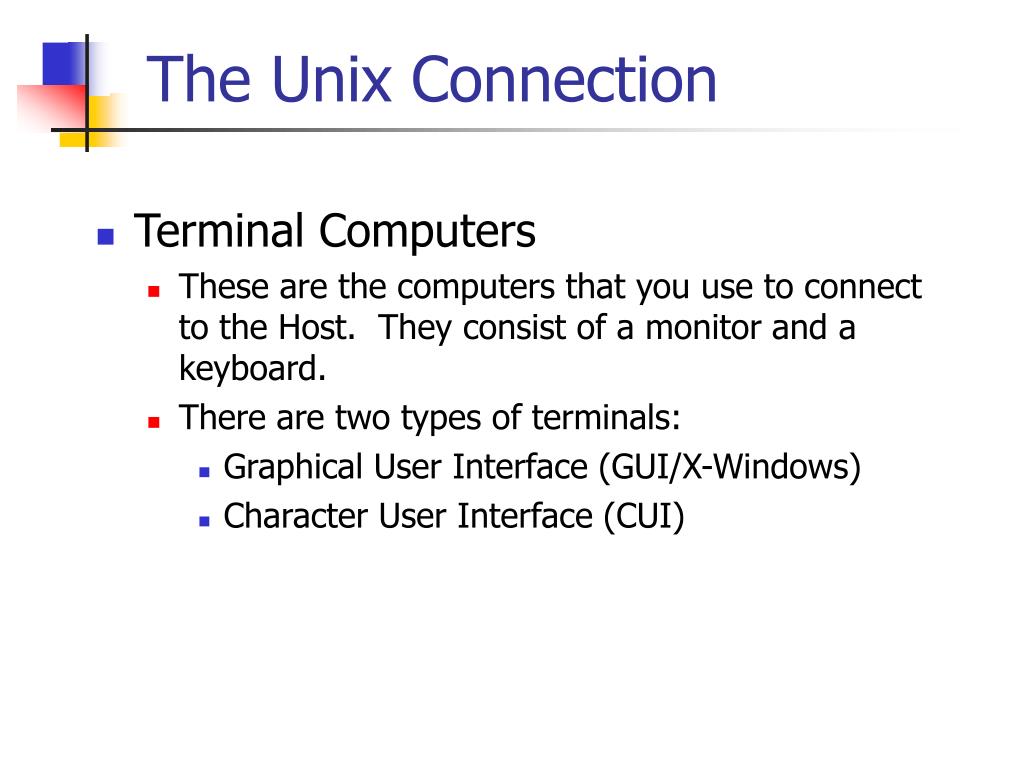 The Unix Connection

Terminal Computers

These are the computers that you use to connect to the Host. They consist of a monitor and a keyboard.

There are two types of terminals:

Graphical User Interface (GUI/X-Windows)

Character User Interface (CUI)